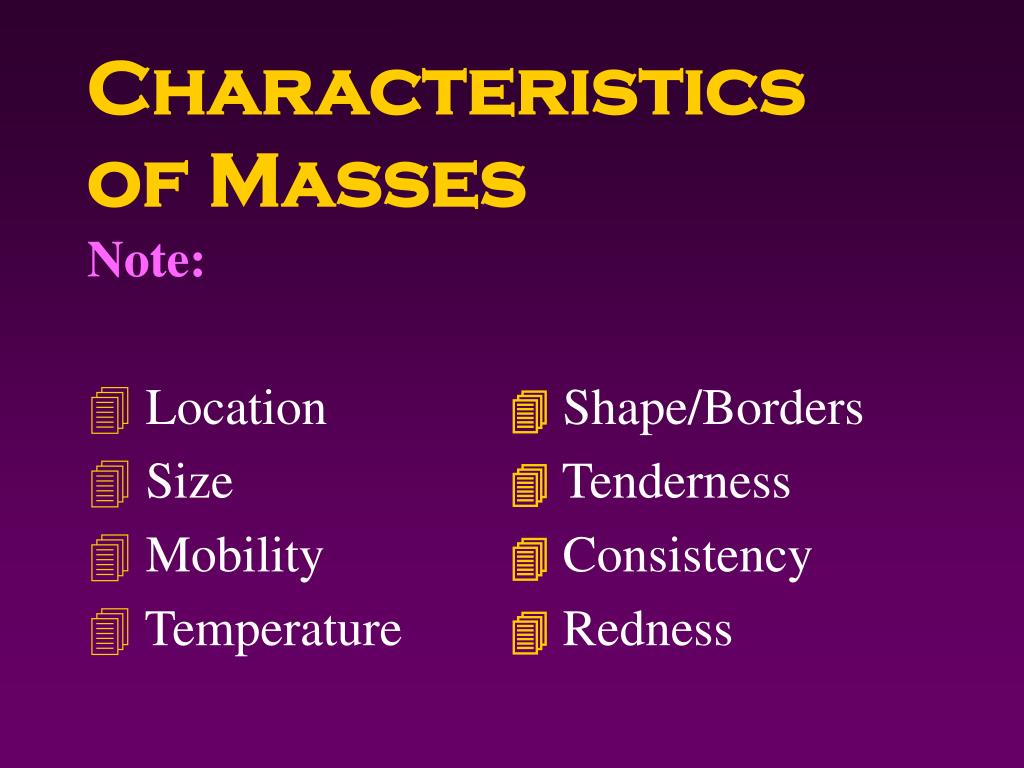 Characteristics of Masses

Note:

Location

Size

Mobility

Temperature

Shape/Borders

Tenderness

Consistency

Redness